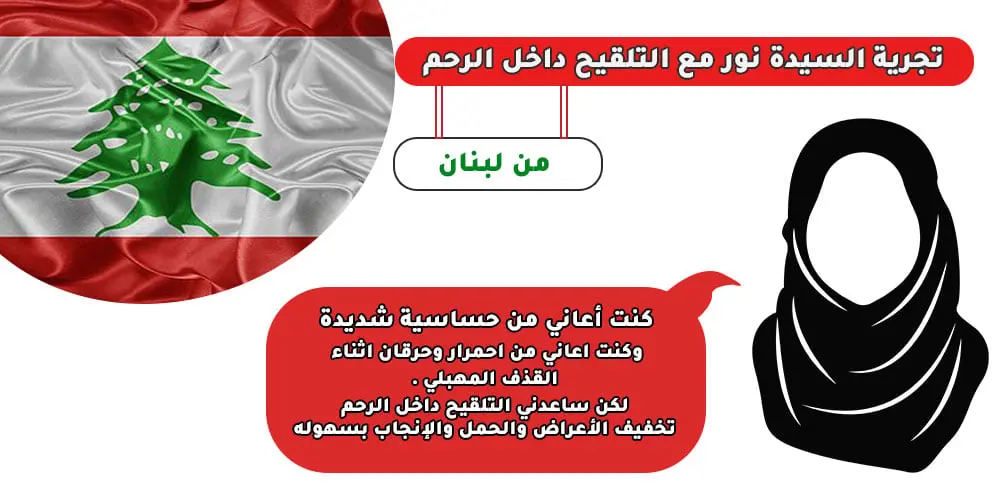 تجربة السيدة نور مع التلقيح داخل الرحم

من لبنان

كنت أعاني من حساسية شديدة
وكنت اعاني من احمرار وحرقان اثناء القذف المهبلي .
لكن ساعدني التلقيح داخل الرحم
تخفيف الأعراض والحمل والإنجاب بسهوله